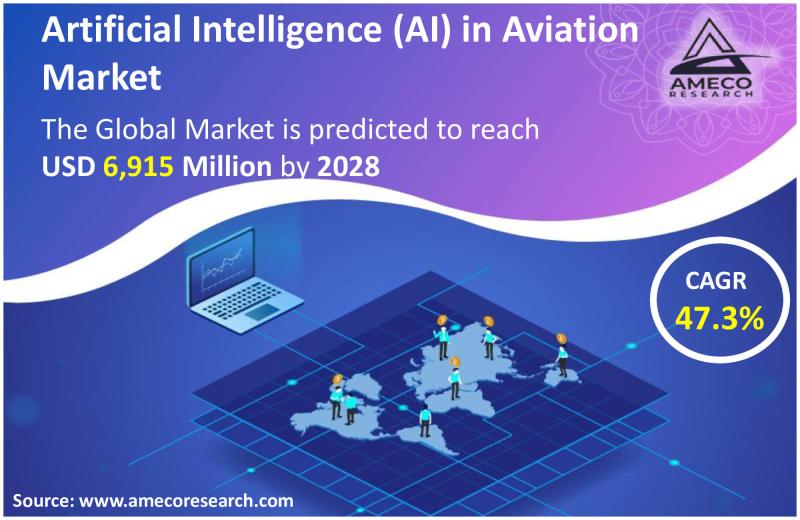 Artificial Intelligence (AI) in Aviation Market

AMECO RESEARCH

The Global Market is predicted to reach USD 6,915 Million by 2028

CAGR 47.3%

Source: www.amecoresearch.com